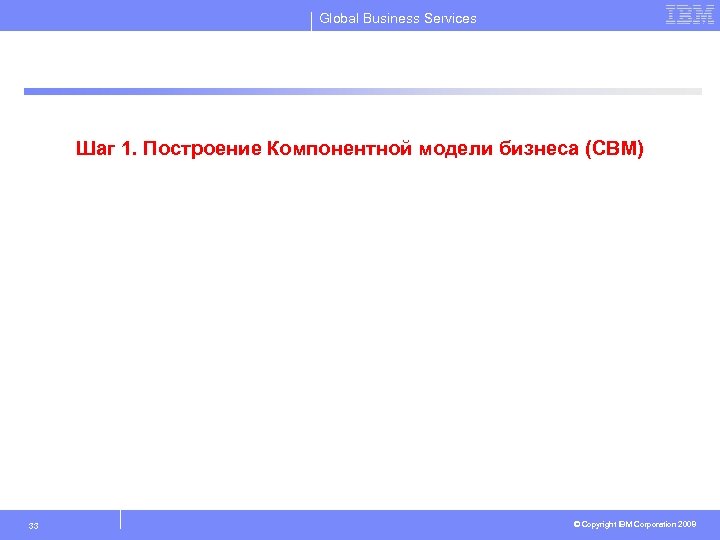 Global Business Services

IBM

Шаг 1. Построение Компонентной модели бизнеса (CBM)

33

© Copyright IBM Corporation 2009